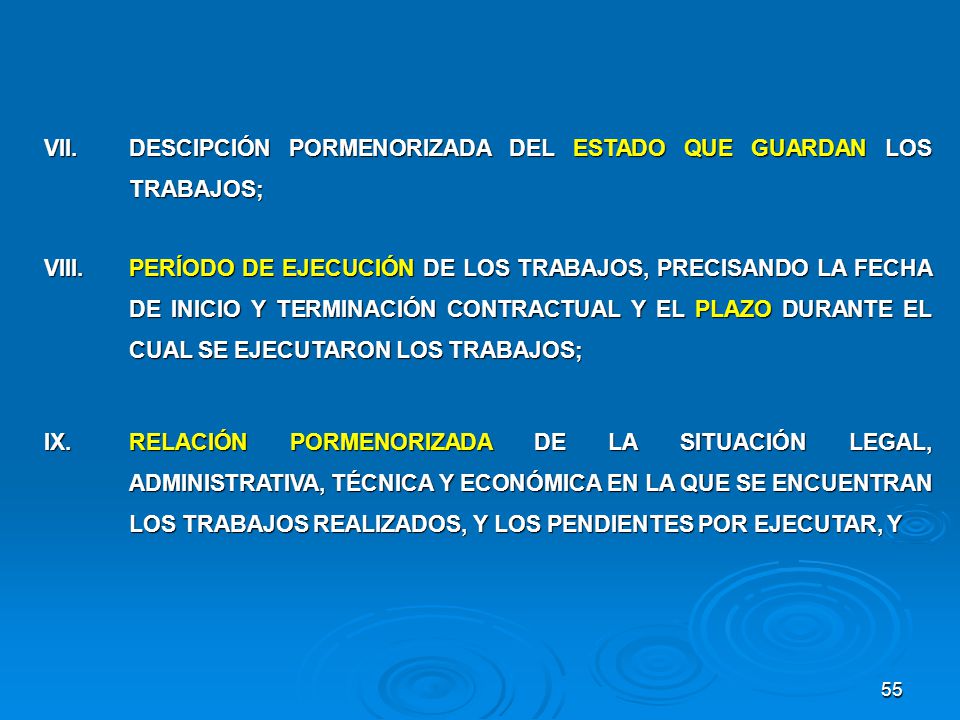 VII. DESCIPCIÓN PORMENORIZADA DEL ESTADO QUE GUARDAN LOS TRABAJOS;

VIII. PERÍODO DE EJECUCIÓN DE LOS TRABAJOS, PRECISANDO LA FECHA DE INICIO Y TERMINACIÓN CONTRACTUAL Y EL PLAZO DURANTE EL CUAL SE EJECUTARON LOS TRABAJOS;

IX. RELACIÓN PORMENORIZADA DE LA SITUACIÓN LEGAL, ADMINISTRATIVA, TÉCNICA Y ECONÓMICA EN LA QUE SE ENCUENTRAN LOS TRABAJOS REALIZADOS, Y LOS PENDIENTES POR EJECUTAR, Y

55